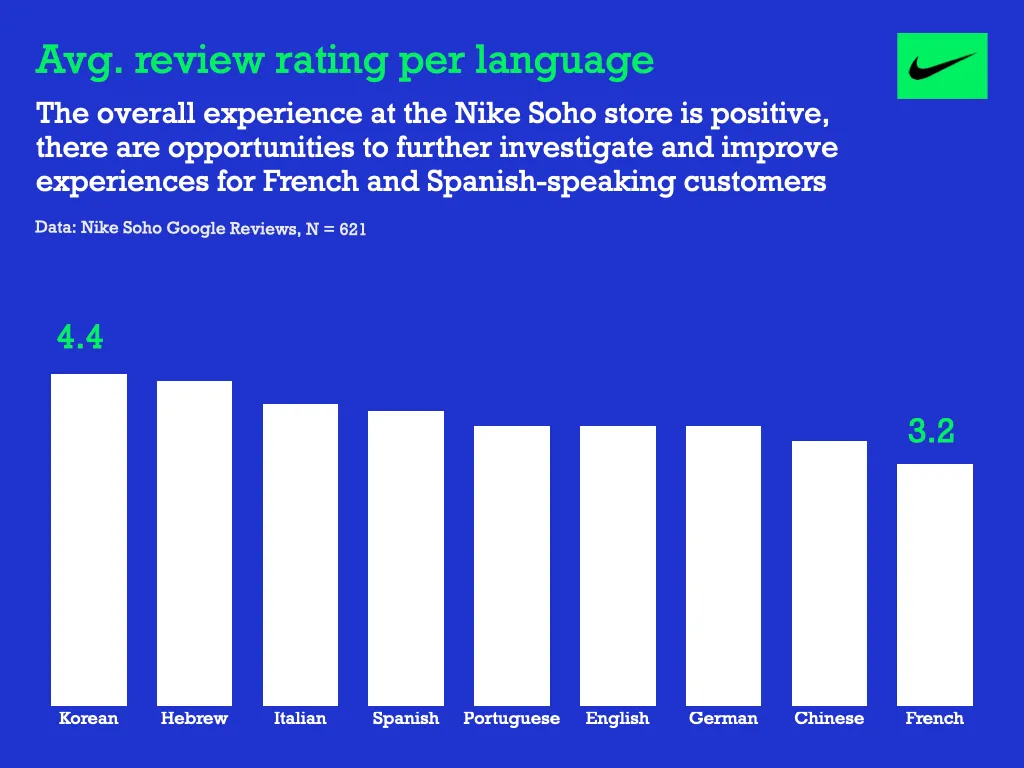 Avg. review rating per language

The overall experience at the Nike Soho store is positive, there are opportunities to further investigate and improve experiences for French and Spanish-speaking customers

Data: Nike Soho Google Reviews, N = 621

4.4

3.2

Korean Hebrew Italian Spanish Portuguese English German Chinese French